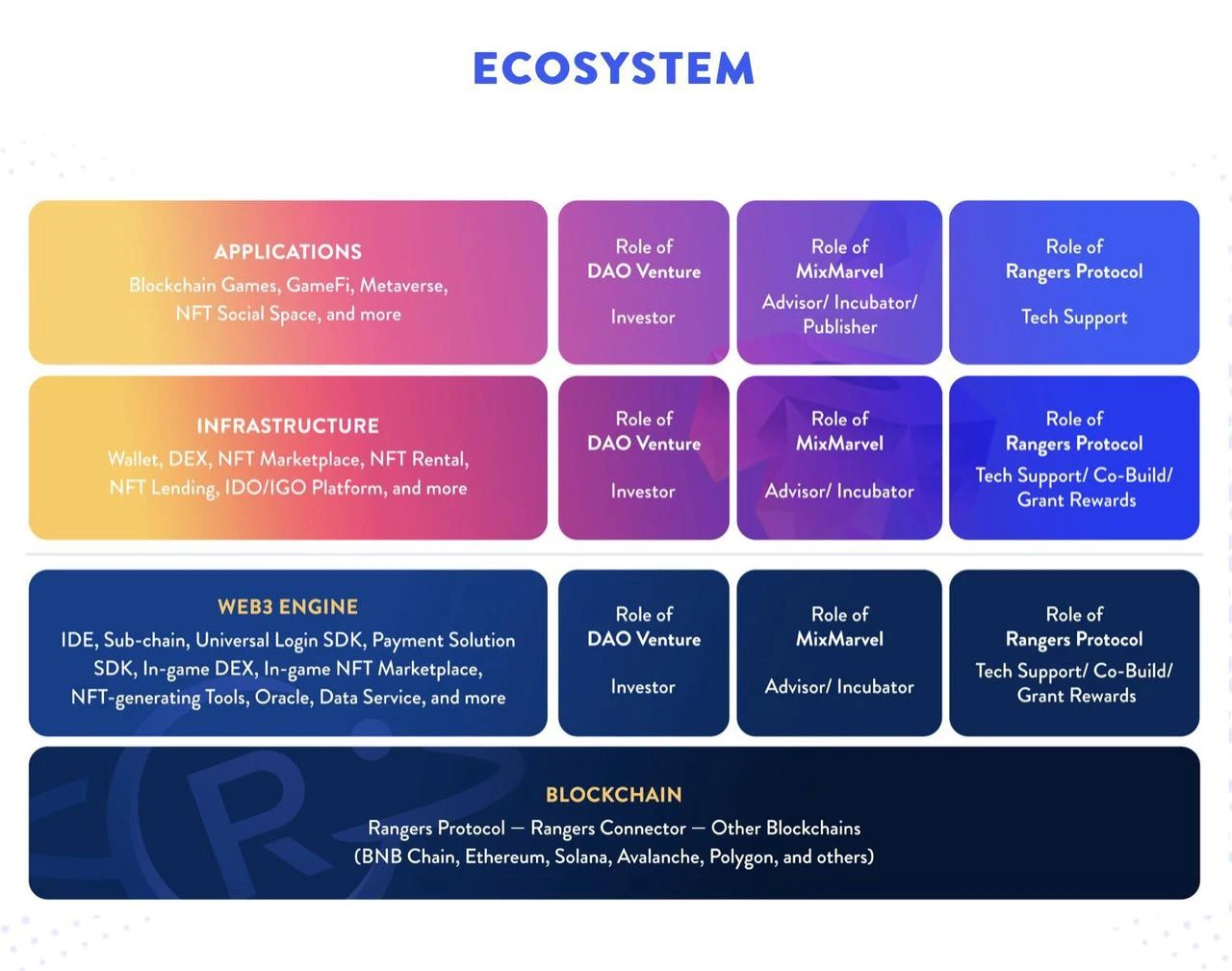 ECOSYSTEM

APPLICATIONS
Blockchain Games, GameFi, Metaverse, NFT Social Space, and more

Role of
DAO Venture
Investor

Role of
MixMarvel
Advisor/ Incubator/ Publisher

Role of
Rangers Protocol
Tech Support

INFRASTRUCTURE
Wallet, DEX, NFT Marketplace, NFT Rental, NFT Lending, IDO/IGO Platform, and more

Role of
DAO Venture
Investor

Role of
MixMarvel
Advisor/ Incubator

Role of
Rangers Protocol
Tech Support/ Co-Build/ Grant Rewards

WEB3 ENGINE
IDE, Sub-chain, Universal Login SDK, Payment Solution SDK, In-game DEX, In-game NFT Marketplace, NFT-generating Tools, Oracle, Data Service, and more

Role of
DAO Venture
Investor

Role of
MixMarvel
Advisor/ Incubator

Role of
Rangers Protocol
Tech Support/ Co-Build/ Grant Rewards

BLOCKCHAIN
Rangers Protocol — Rangers Connector — Other Blockchains
(BNB Chain, Ethereum, Solana, Avalanche, Polygon, and others)